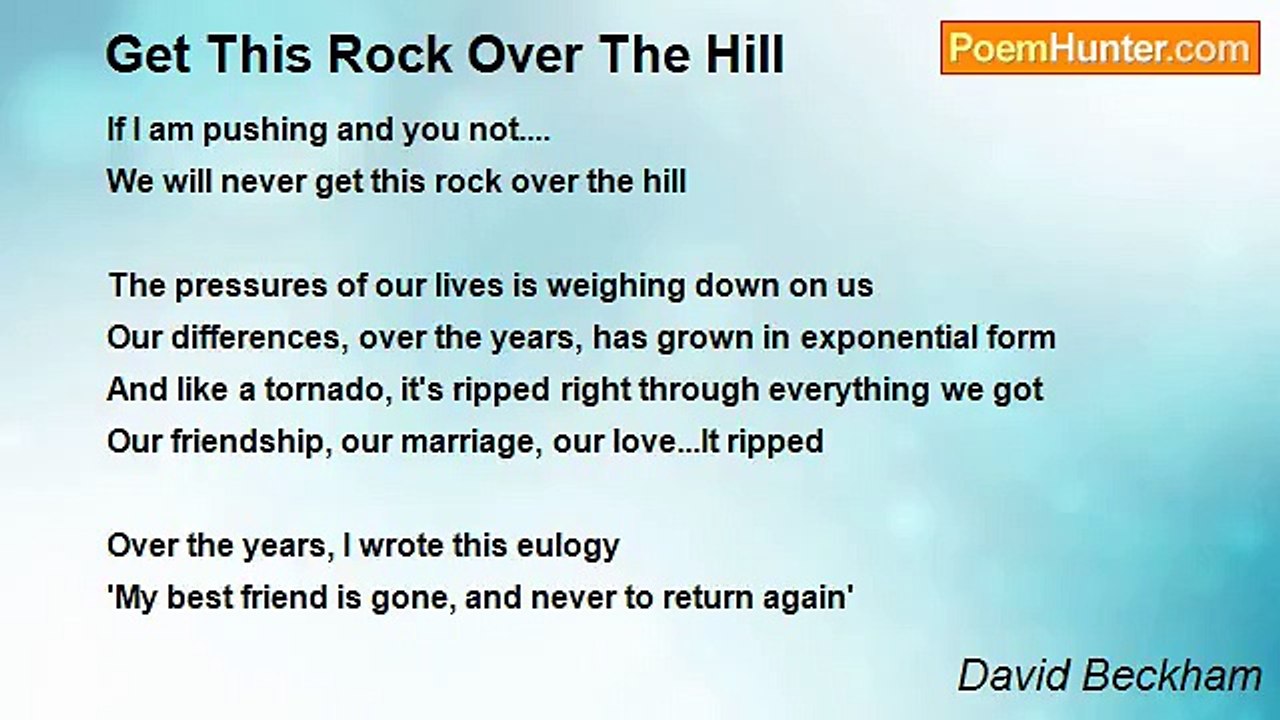 Get This Rock Over The Hill

PoemHunter.com

If I am pushing and you not....
We will never get this rock over the hill

The pressures of our lives is weighing down on us
Our differences, over the years, has grown in exponential form
And like a tornado, it's ripped right through everything we got
Our friendship, our marriage, our love...It ripped

Over the years, I wrote this eulogy
'My best friend is gone, and never to return again'

David Beckham